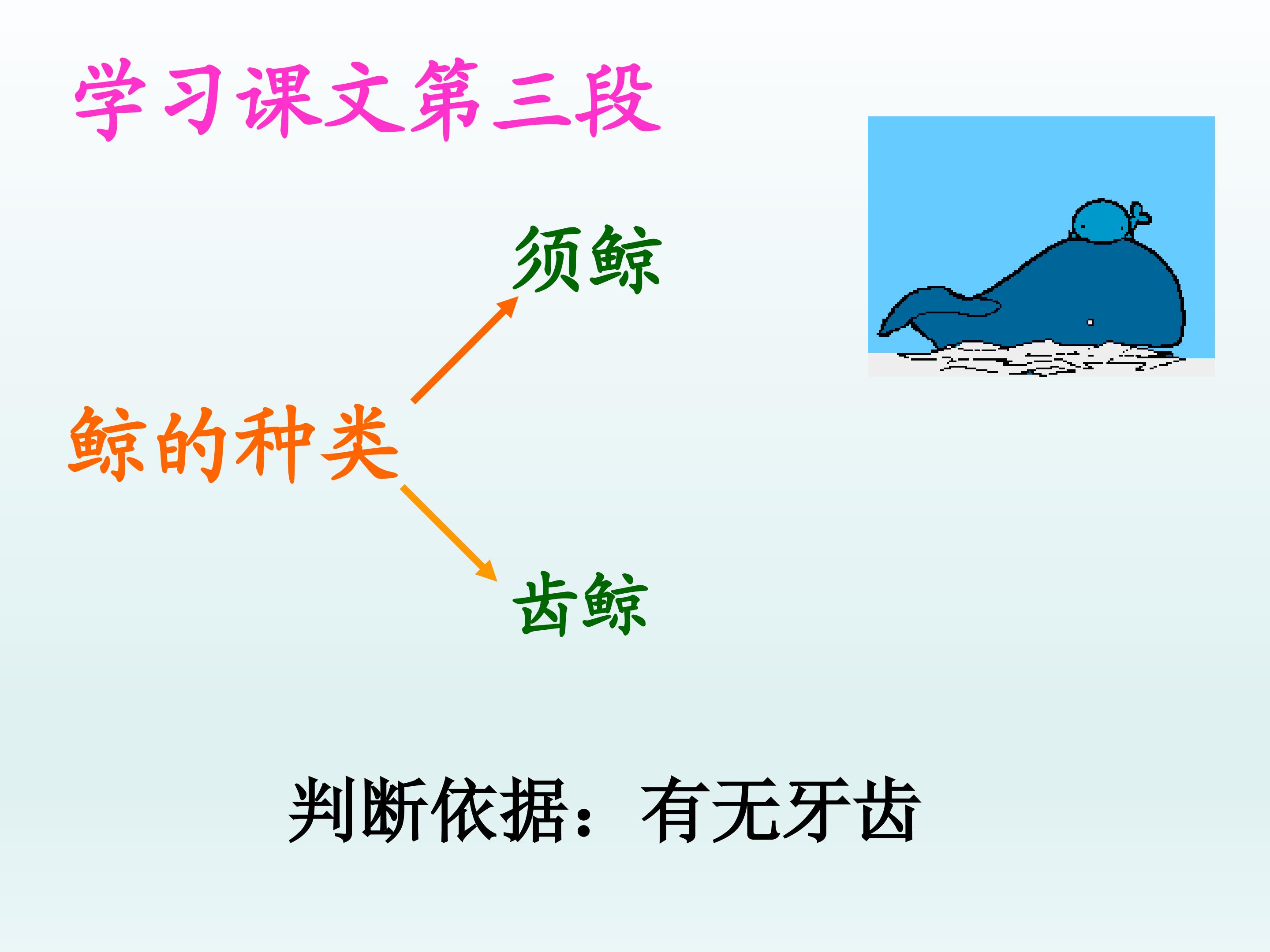 学习课文第三段

须鲸

鲸的种类

齿鲸

判断依据：有无牙齿